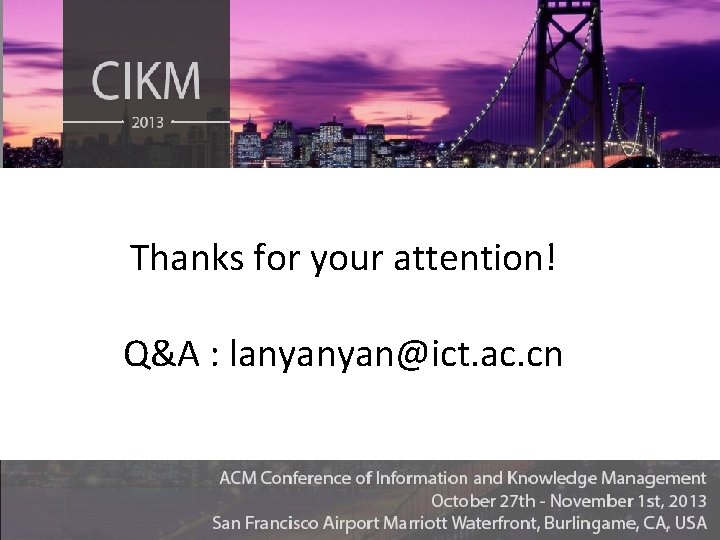 CIKM
2013

Thanks for your attention!

Q&A : lanyanyan@ict.ac.cn

ACM Conference of Information and Knowledge Management
October 27th - November 1st, 2013
San Francisco Airport Marriott Waterfront, Burlingame, CA, USA